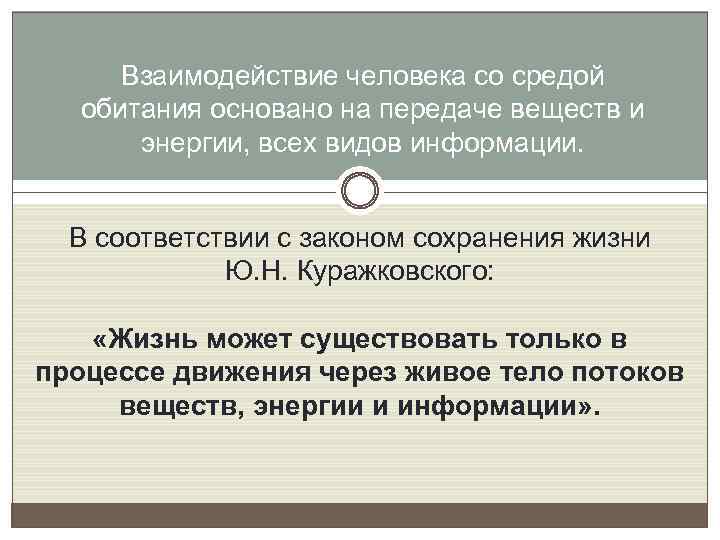 Взаимодействие человека со средой обитания основано на передаче веществ и энергии, всех видов информации.

В соответствии с законом сохранения жизни Ю.Н. Куражковского:

«Жизнь может существовать только в процессе движения через живое тело потоков веществ, энергии и информации».